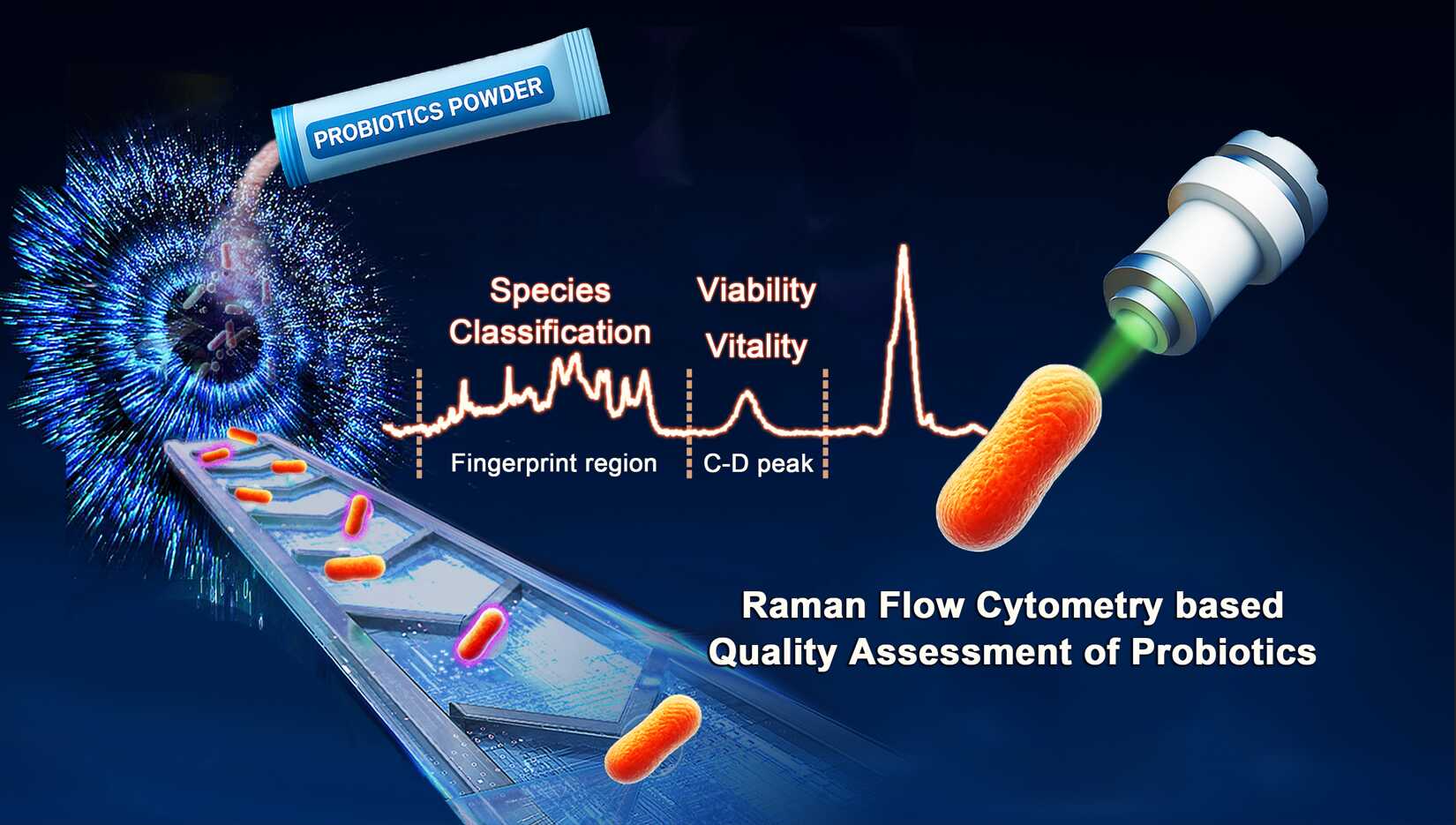 PROBIOTICS POWDER

Species Classification

Viability

Vitality

Fingerprint region

C-D peak

Raman Flow Cytometry based Quality Assessment of Probiotics